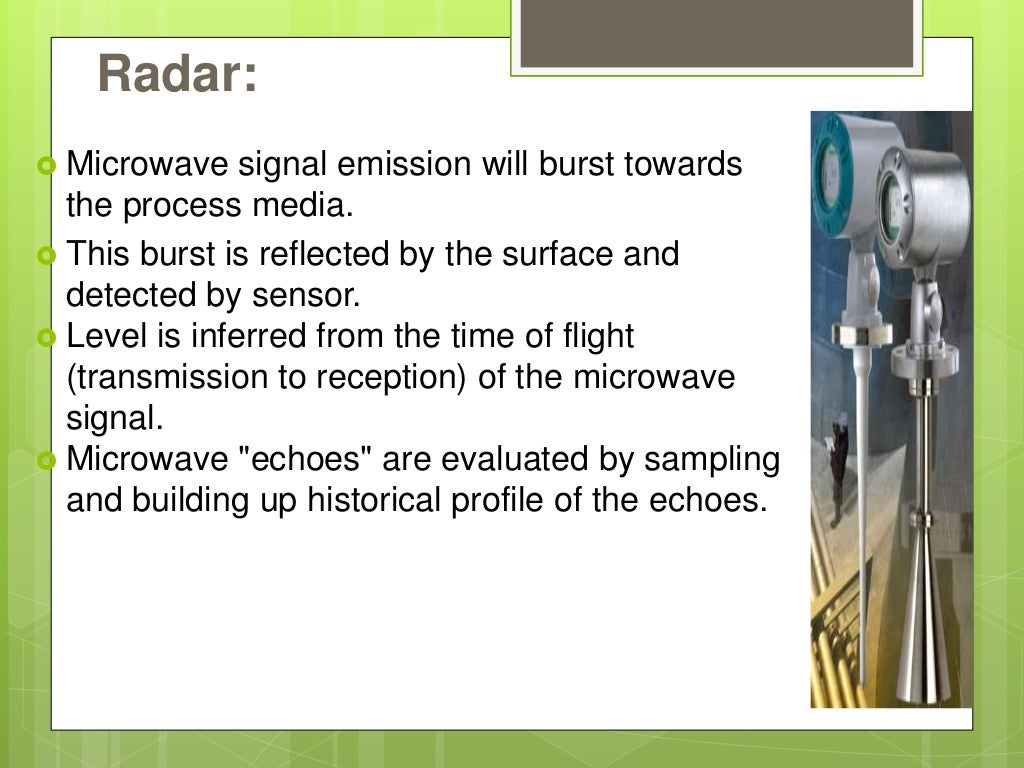 Radar:

Microwave signal emission will burst towards the process media.

This burst is reflected by the surface and detected by sensor.

Level is inferred from the time of flight (transmission to reception) of the microwave signal.

Microwave "echoes" are evaluated by sampling and building up historical profile of the echoes.